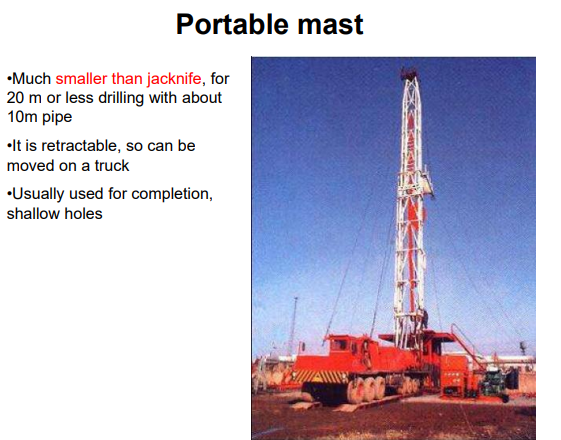 Portable mast

•Much smaller than jacknife, for 20 m or less drilling with about 10m pipe

•It is retractable, so can be moved on a truck

•Usually used for completion, shallow holes